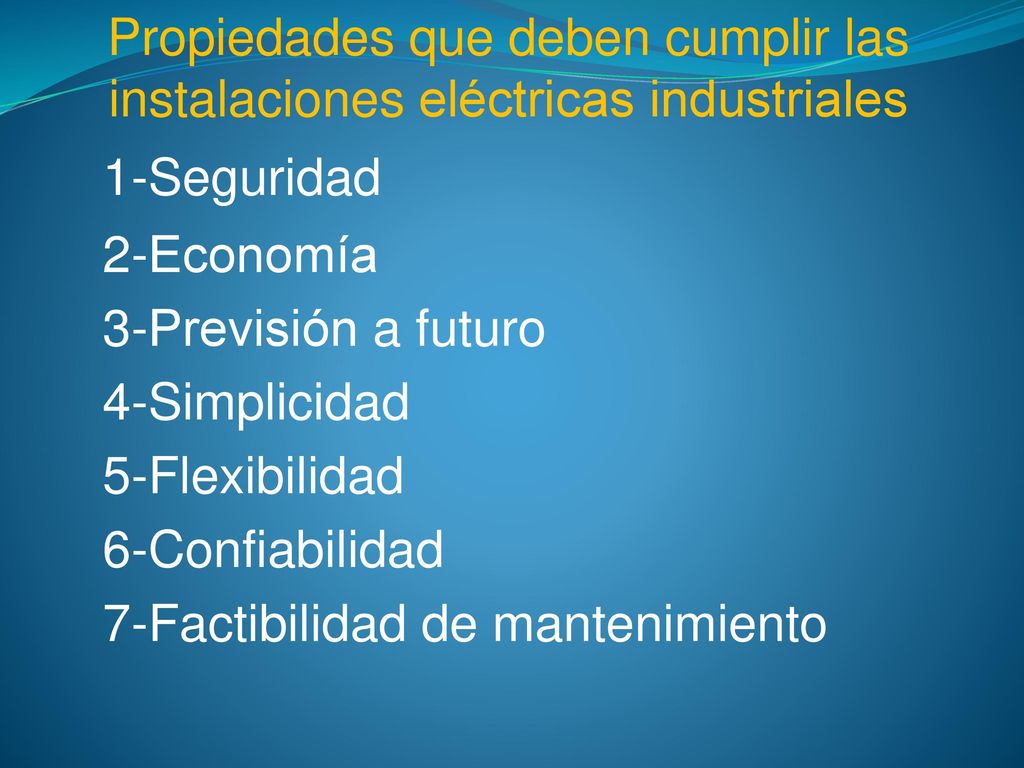 Propiedades que deben cumplir las instalaciones eléctricas industriales

1-Seguridad
2-Economía
3-Previsión a futuro
4-Simplicidad
5-Flexibilidad
6-Confiabilidad
7-Factibilidad de mantenimiento